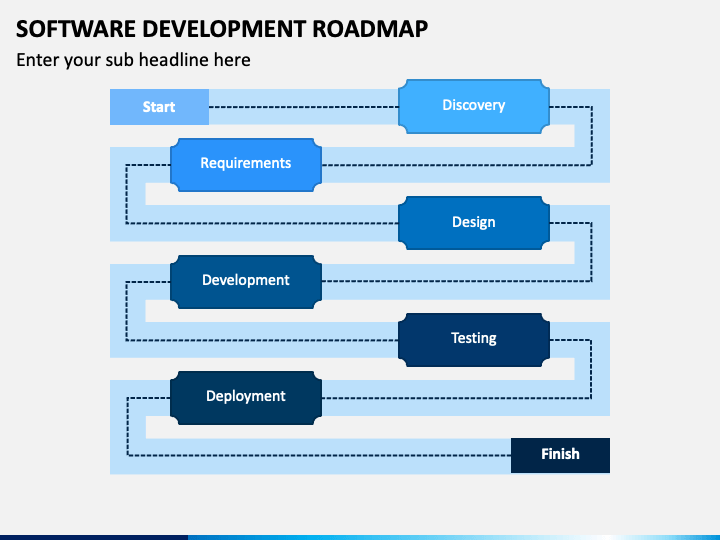 SOFTWARE DEVELOPMENT ROADMAP

Enter your sub headline here

Start

Discovery

Requirements

Design

Development

Testing

Deployment

Finish